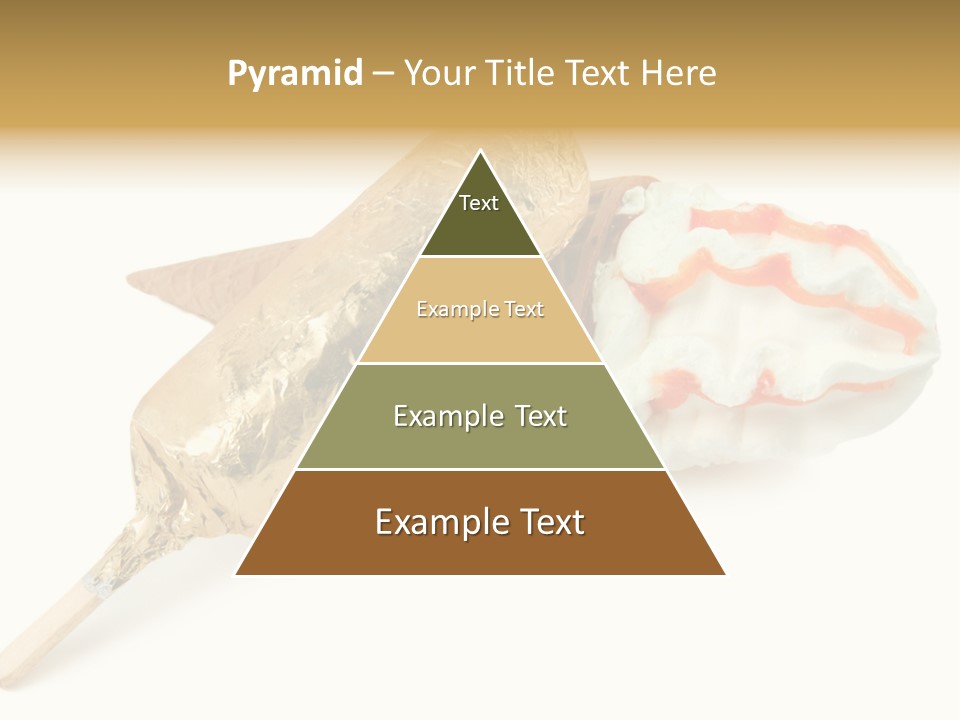 Pyramid – Your Title Text Here

Text

Example Text

Example Text

Example Text